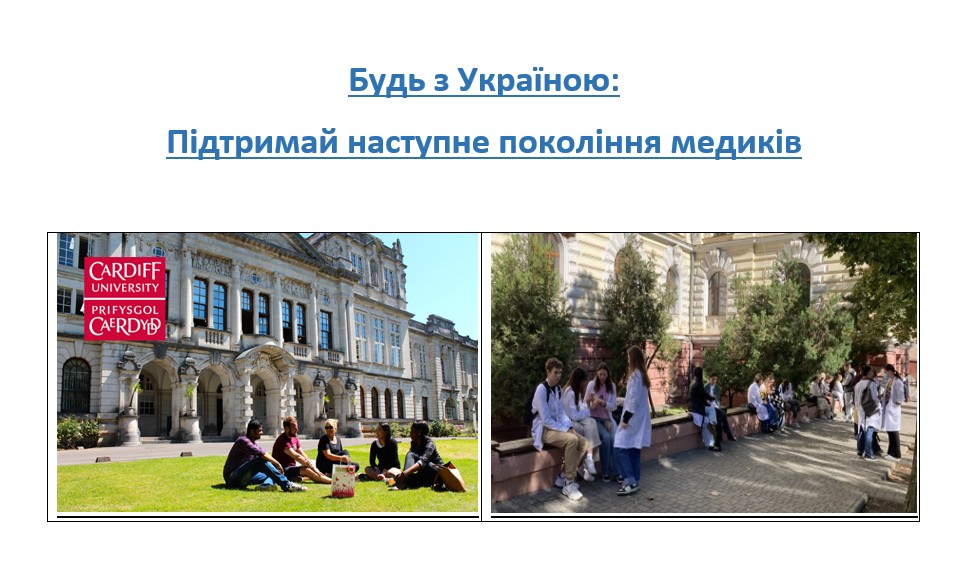 Будь з Україною:

Підтримай наступне покоління медиків

CARDIFF UNIVERSITY PRIFYSGOL CAERDYDD